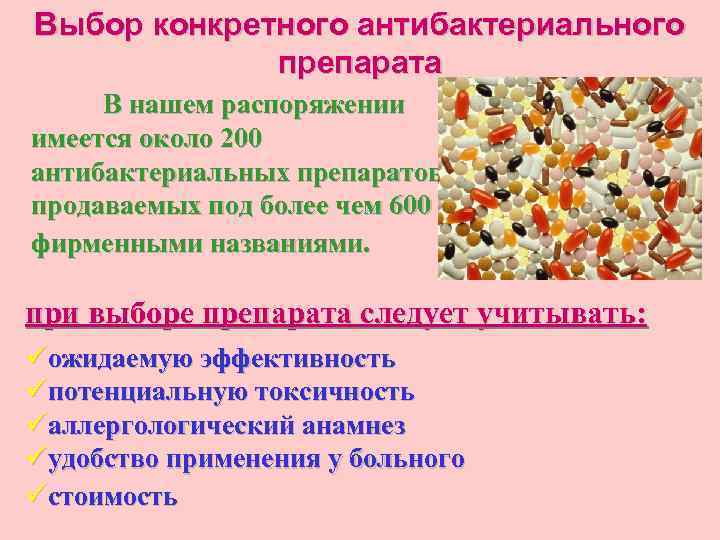 Выбор конкретного антибактериального препарата

В нашем распоряжении имеется около 200 антибактериальных препаратов, продаваемых под более чем 600 фирменными названиями.

при выборе препарата следует учитывать:

✓ожидаемую эффективность
✓потенциальную токсичность
✓аллергологический анамнез
✓удобство применения у больного
✓стоимость